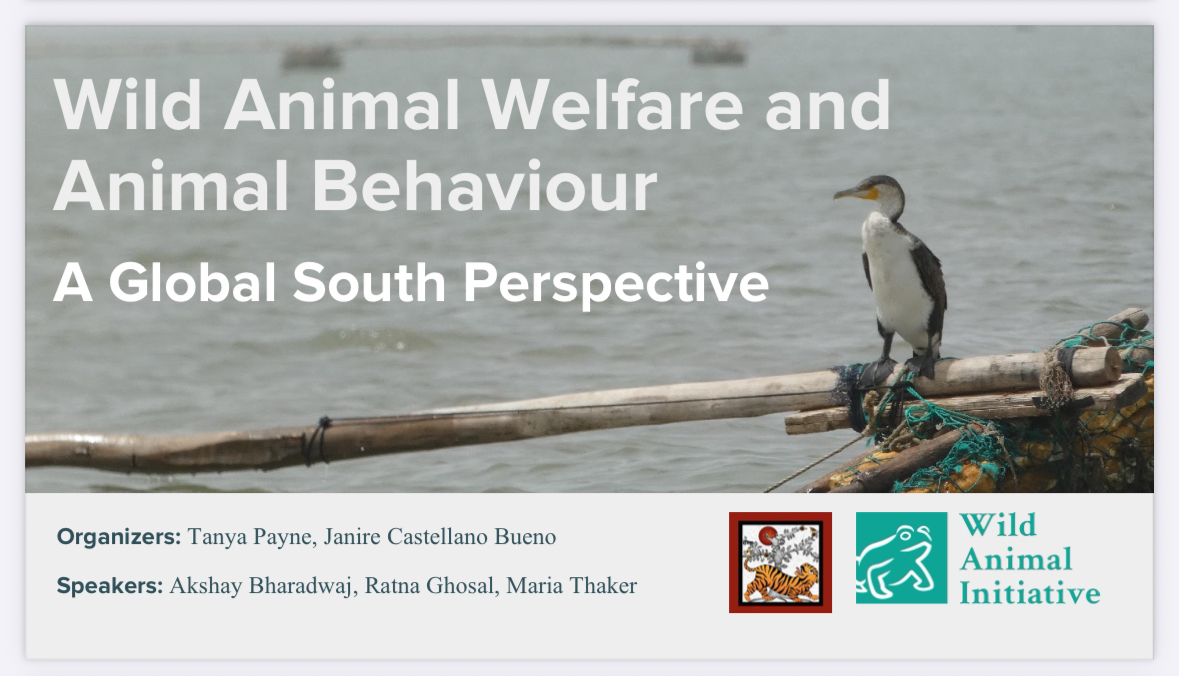 Wild Animal Welfare and Animal Behaviour

A Global South Perspective

Organizers: Tanya Payne, Janire Castellano Bueno

Speakers: Akshay Bharadwaj, Ratna Ghosal, Maria Thaker

Wild Animal Initiative